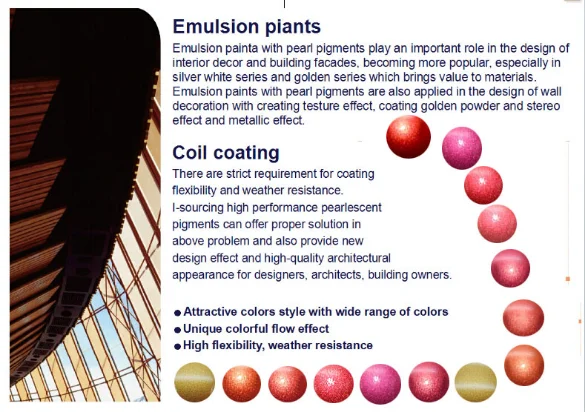 Emulsion piants

Emulsion painta with pearl pigments play an important role in the design of interior decor and building facades, becoming more popular, especially in silver white series and golden series which brings value to materials. Emulsion paints with pearl pigments are also applied in the design of wall decoration with creating testure effect, coating golden powder and stereo effect and metallic effect.

Coil coating

There are strict requirement for coating flexibility and weather resistance. I-sourcing high performance pearlescent pigments can offer proper solution in above problem and also provide new design effect and high-quality architectural appearance for designers, architects, building owners.

● Attractive colors style with wide range of colors
● Unique colorful flow effect
● High flexibility, weather resistance